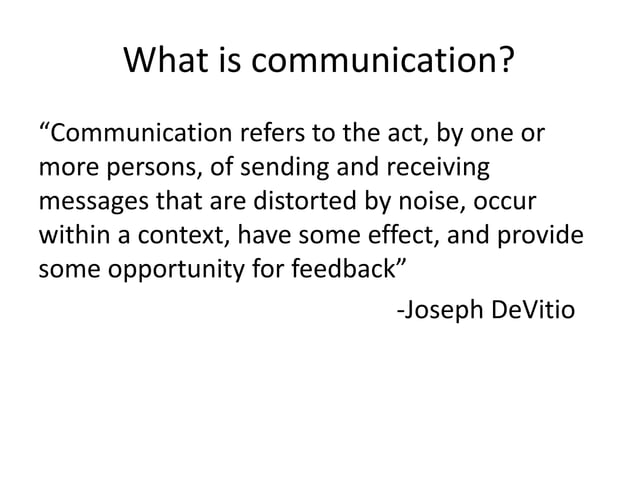 What is communication?

“Communication refers to the act, by one or more persons, of sending and receiving messages that are distorted by noise, occur within a context, have some effect, and provide some opportunity for feedback”

-Joseph DeVitio